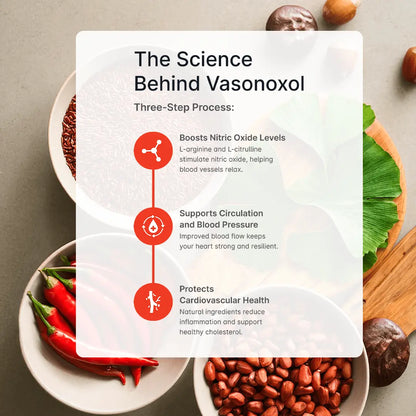 The Science Behind Vasonoxol

Three-Step Process:

Boosts Nitric Oxide Levels
L-arginine and L-citrulline stimulate nitric oxide, helping blood vessels relax.

Supports Circulation and Blood Pressure
Improved blood flow keeps your heart strong and resilient.

Protects Cardiovascular Health
Natural ingredients reduce inflammation and support healthy cholesterol.